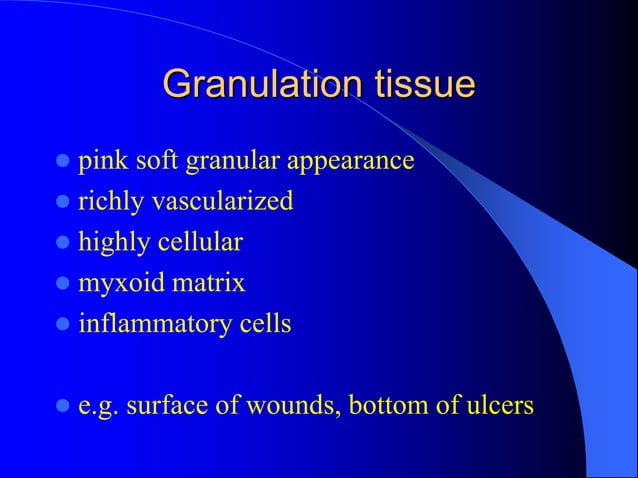 Granulation tissue

- pink soft granular appearance
- richly vascularized
- highly cellular
- myxoid matrix
- inflammatory cells

- e.g. surface of wounds, bottom of ulcers